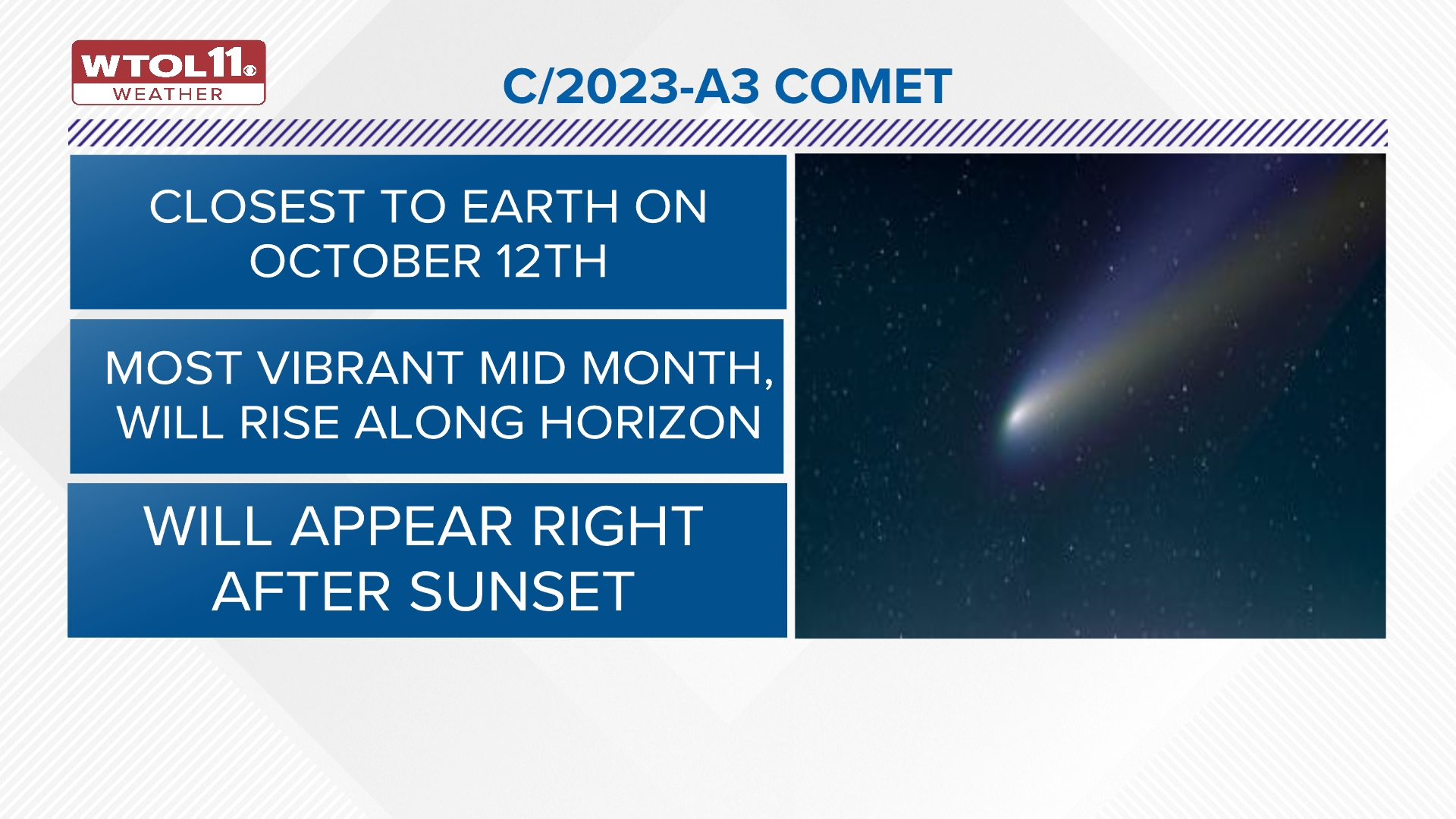 WTOL11
WEATHER

C/2023-A3 COMET

CLOSEST TO EARTH ON OCTOBER 12TH

MOST VIBRANT MID MONTH, WILL RISE ALONG HORIZON

WILL APPEAR RIGHT AFTER SUNSET